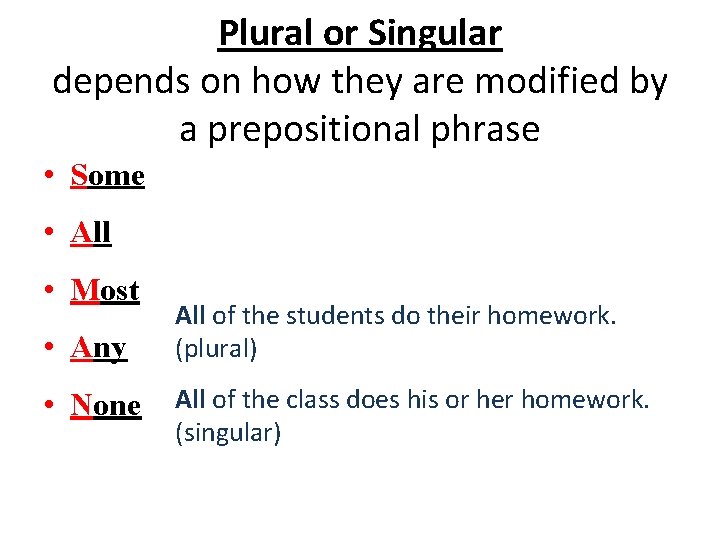 Plural or Singular
depends on how they are modified by a prepositional phrase

• Some
• All
• Most
• Any
• None

All of the students do their homework. (plural)

All of the class does his or her homework. (singular)